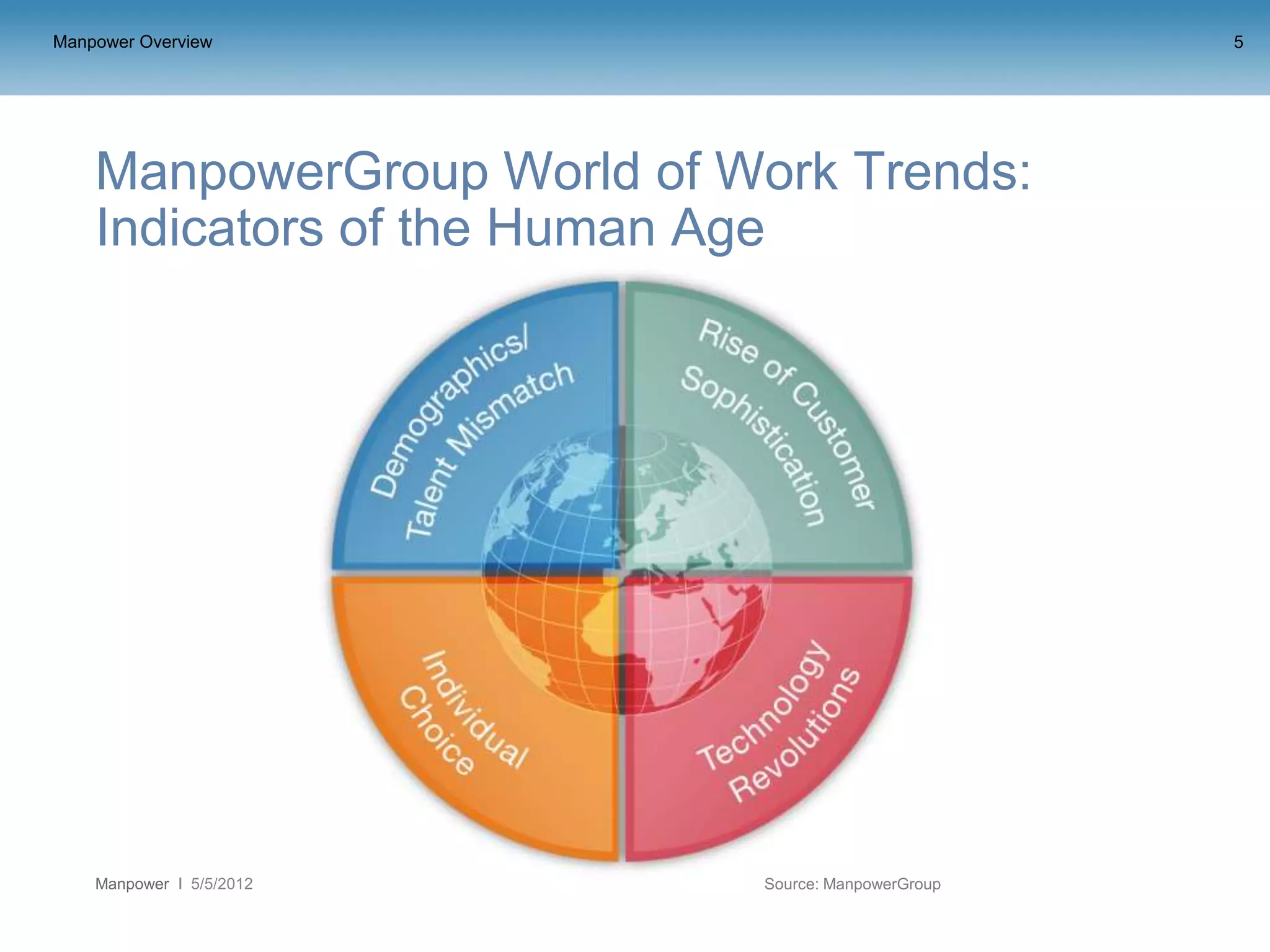 Manpower Overview

5

ManpowerGroup World of Work Trends: Indicators of the Human Age

Demographics/ Talent Mismatch

Rise of Customer Sophistication

Individual Choice

Technology Revolutions

Manpower I 5/5/2012

Source: ManpowerGroup